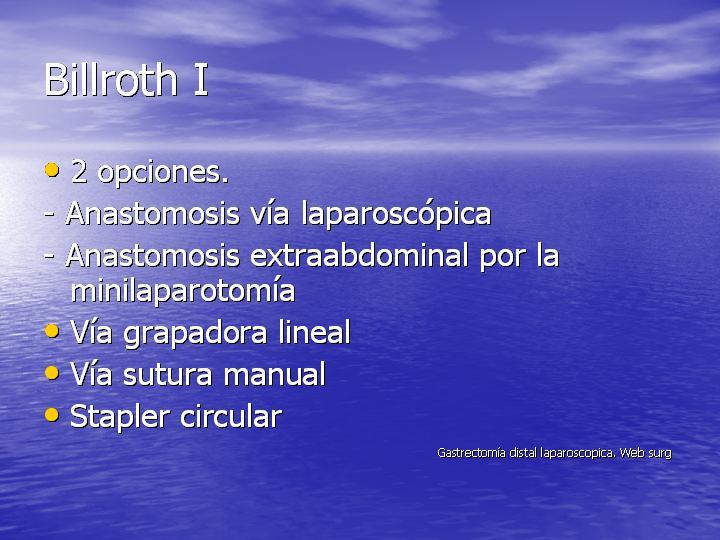 Billroth I

• 2 opciones.
- Anastomosis vía laparoscópica
- Anastomosis extraabdominal por la minilaparotomía
• Vía grapadora lineal
• Vía sutura manual
• Stapler circular

Gastrectomía distal laparoscopica. Web surg